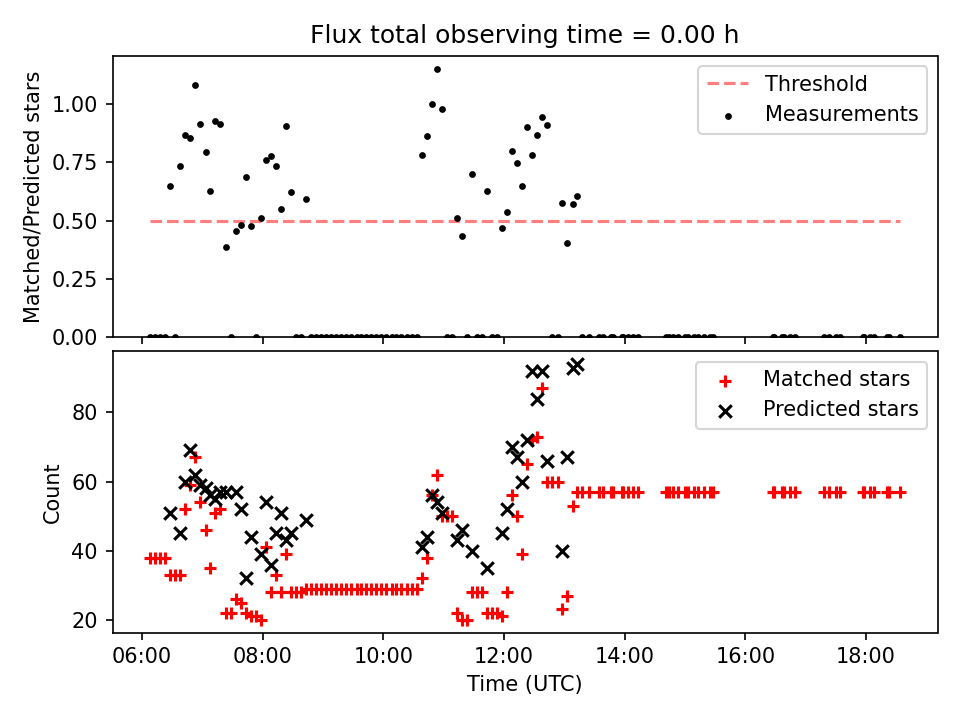 Flux total observing time = 0.00 h

Matched/Predicted stars

1.00
0.75
0.50
0.25
0.00

Threshold
Measurements

Count

80
60
40
20

Matched stars
Predicted stars

06:00
08:00
10:00
12:00
14:00
16:00
18:00

Time (UTC)